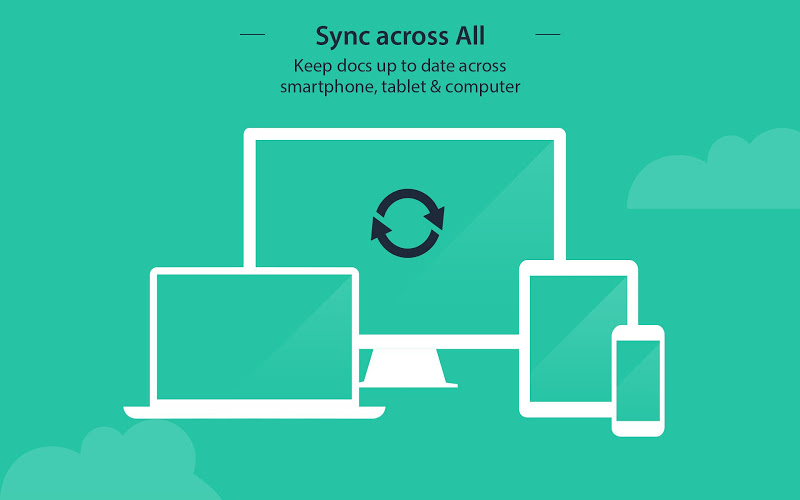 Sync across All

Keep docs up to date across smartphone, tablet & computer